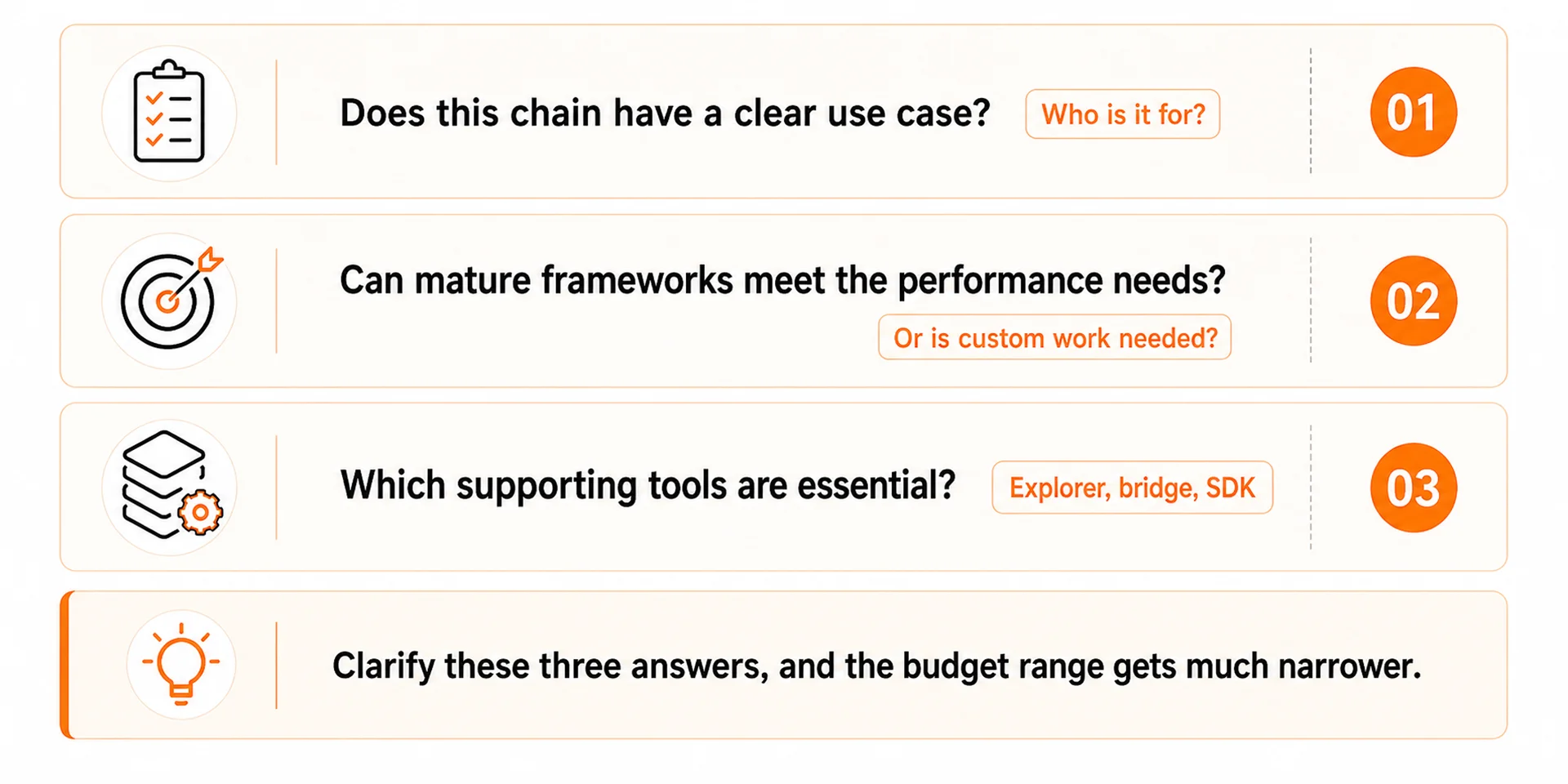 Does this chain have a clear use case?

Who is it for?

01

Can mature frameworks meet the performance needs?

Or is custom work needed?

02

Which supporting tools are essential?

Explorer, bridge, SDK

03

Clarify these three answers, and the budget range gets much narrower.